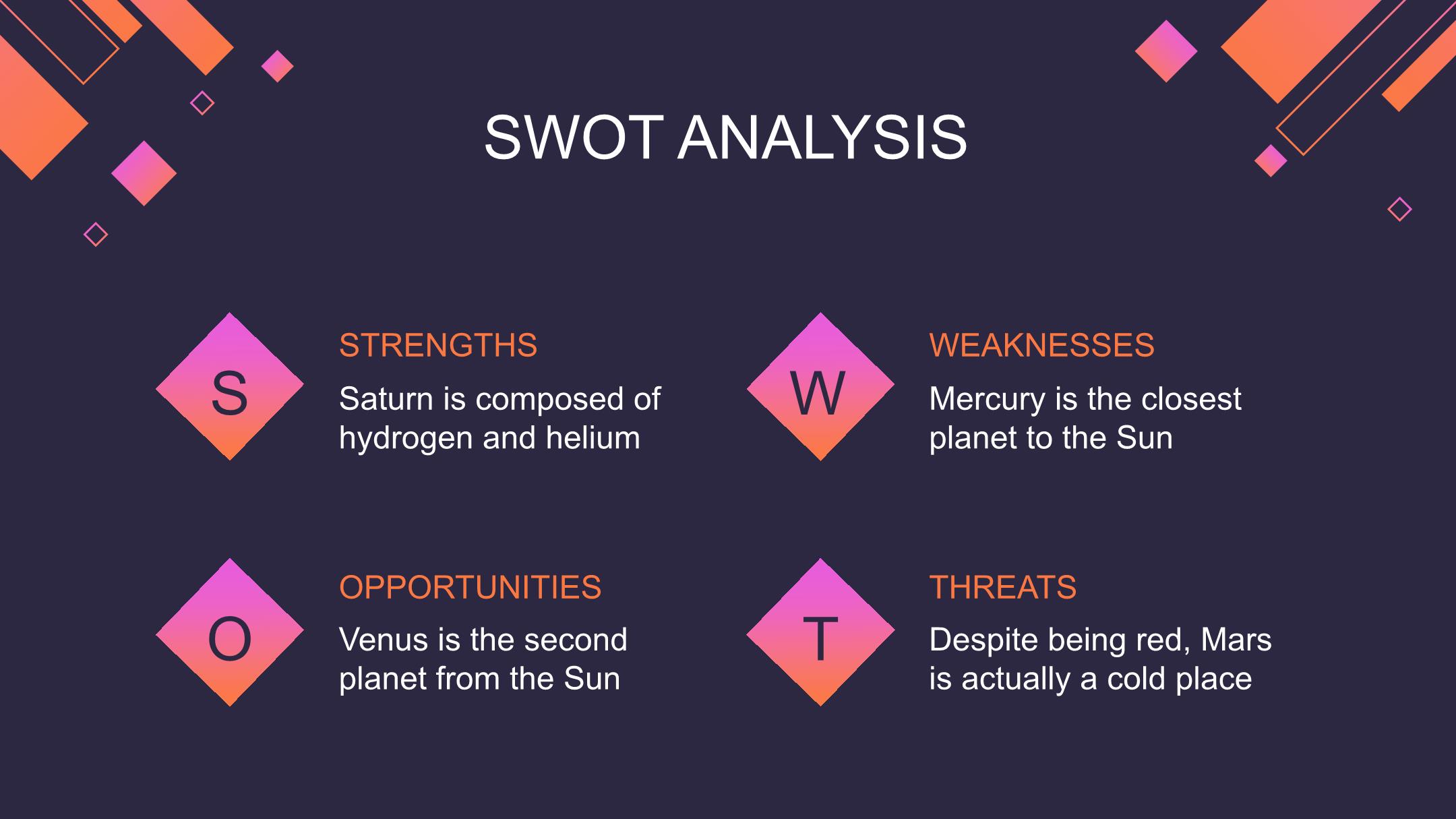 SWOT ANALYSIS

S

STRENGTHS

Saturn is composed of hydrogen and helium

W

WEAKNESSES

Mercury is the closest planet to the Sun

O

OPPORTUNITIES

Venus is the second planet from the Sun

T

THREATS

Despite being red, Mars is actually a cold place